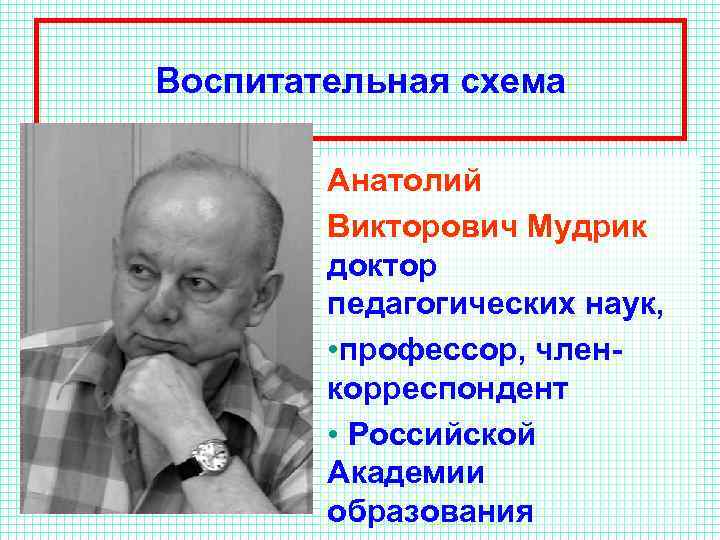 Воспитательная схема

Анатолий

Викторович Мудрик доктор педагогических наук,

•профессор, член-корреспондент

• Российской Академии образования